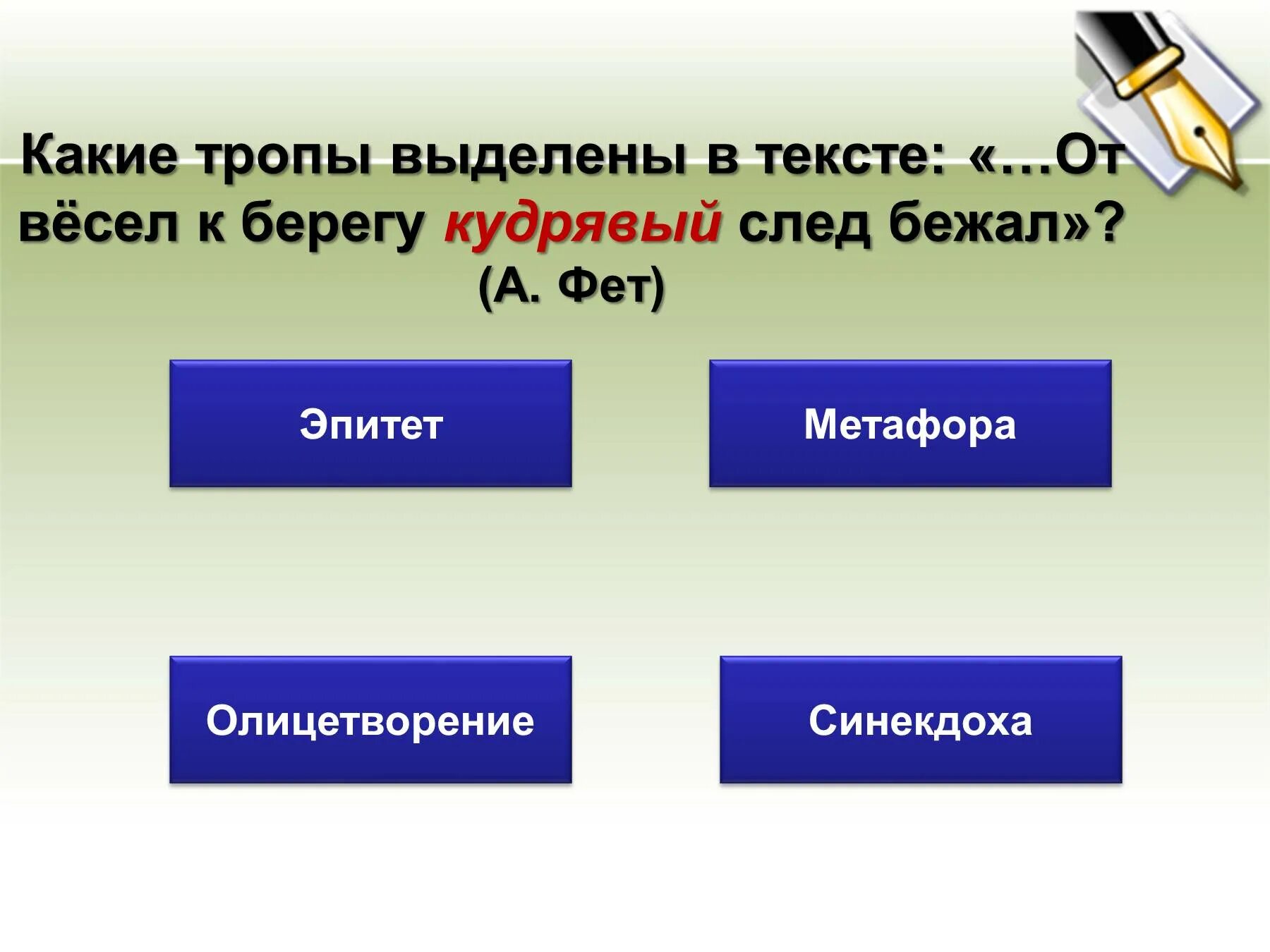 Какие тропы выделены в тексте: «…От вёсел к берегу кудрявый след бежал»? (А. Фет)

Эпитет

Метафора

Олицетворение

Синекдоха